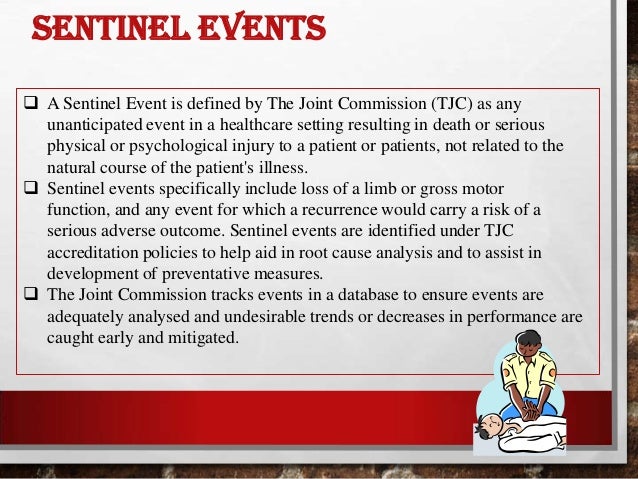 SENTINEL EVENTS

❑ A Sentinel Event is defined by The Joint Commission (TJC) as any unanticipated event in a healthcare setting resulting in death or serious physical or psychological injury to a patient or patients, not related to the natural course of the patient's illness.

❑ Sentinel events specifically include loss of a limb or gross motor function, and any event for which a recurrence would carry a risk of a serious adverse outcome. Sentinel events are identified under TJC accreditation policies to help aid in root cause analysis and to assist in development of preventative measures.

❑ The Joint Commission tracks events in a database to ensure events are adequately analysed and undesirable trends or decreases in performance are caught early and mitigated.